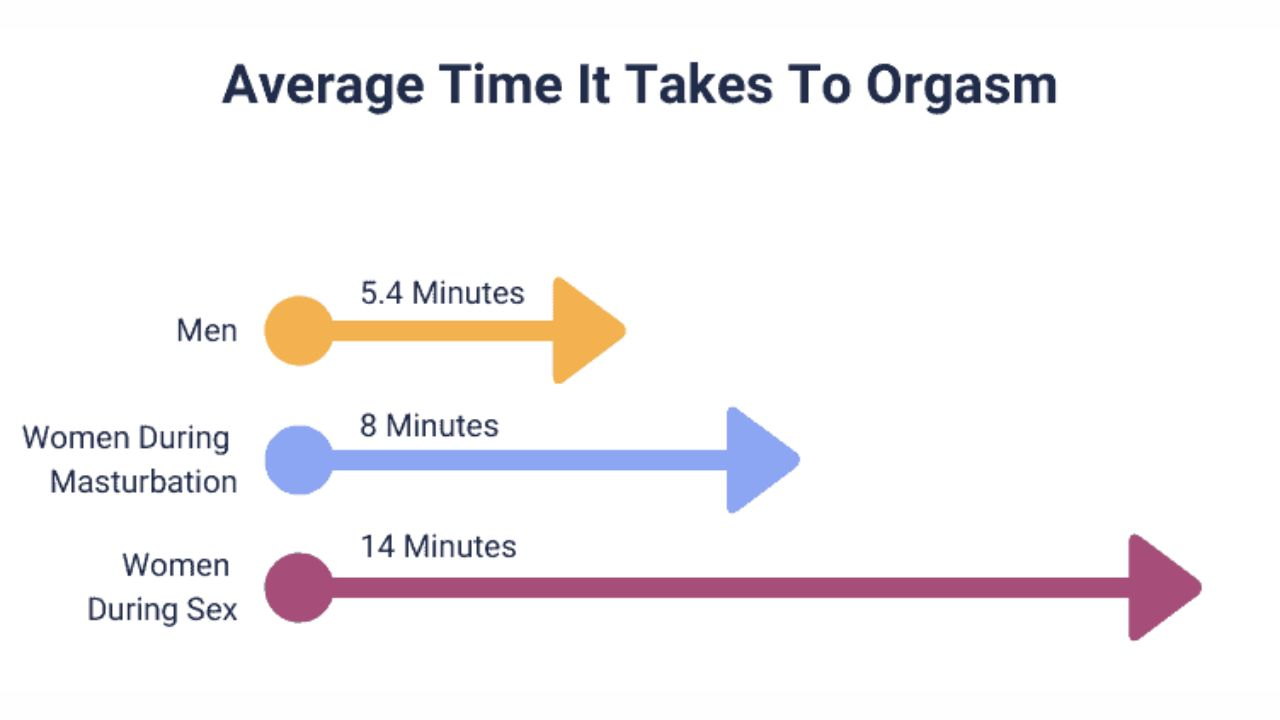 Average Time It Takes To Orgasm

Men
5.4 Minutes

Women During Masturbation
8 Minutes

Women During Sex
14 Minutes